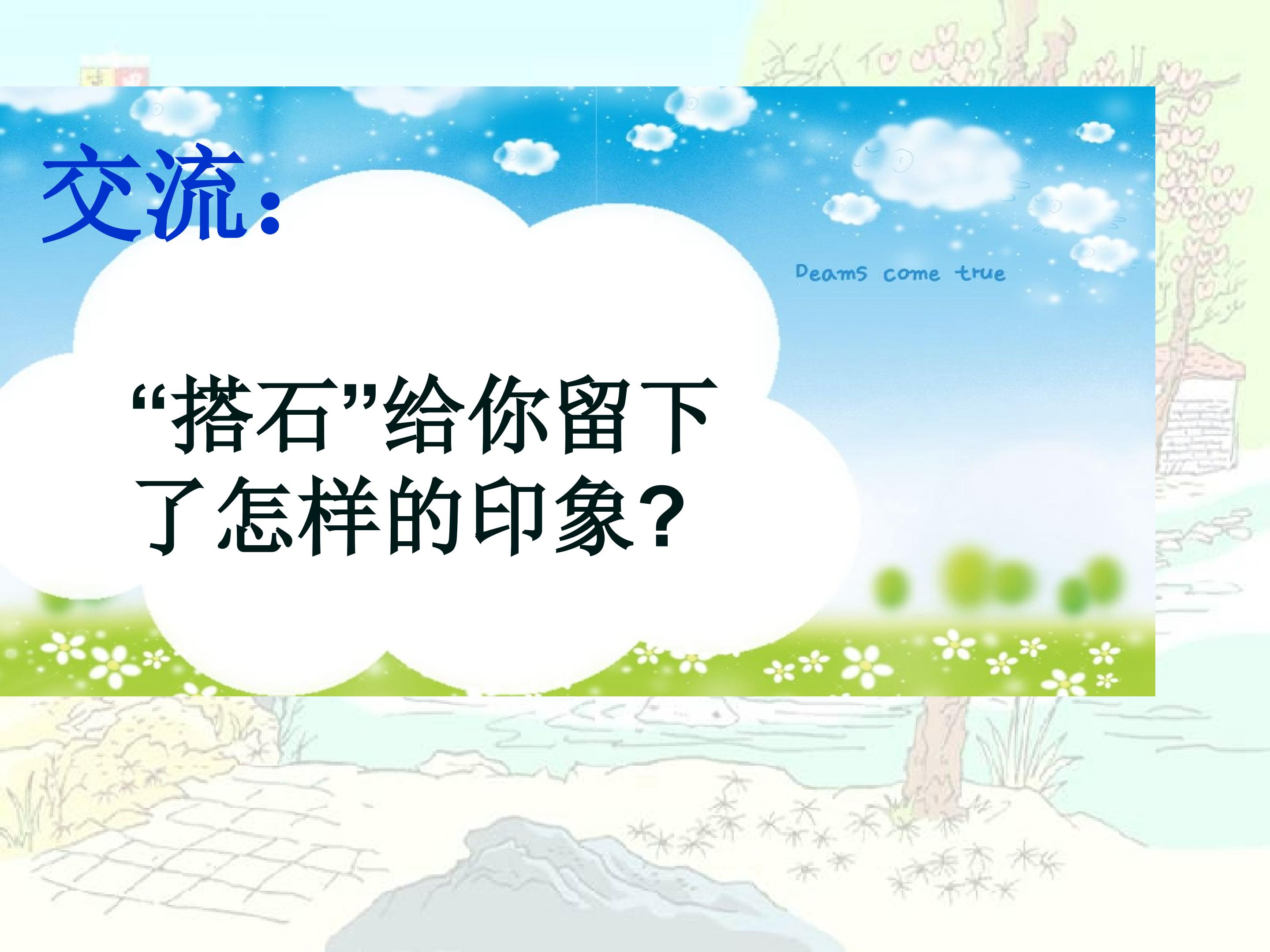 交流:

Deams come true

“搭石”给你留下了怎样的印象？